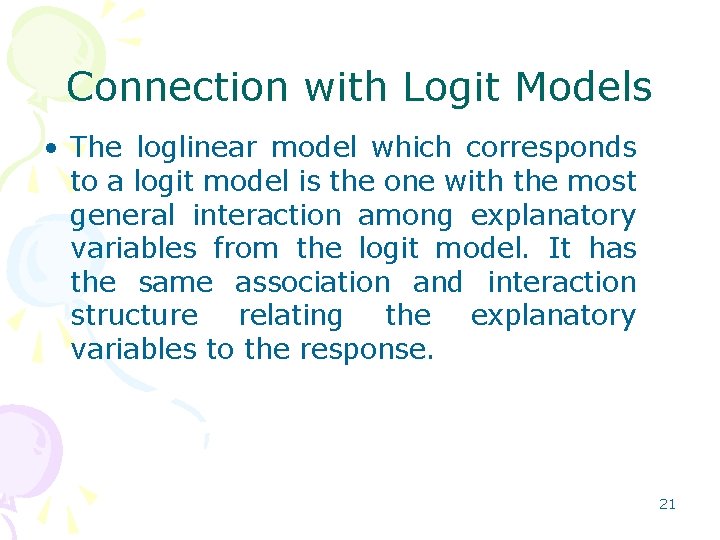 Connection with Logit Models

• The loglinear model which corresponds to a logit model is the one with the most general interaction among explanatory variables from the logit model. It has the same association and interaction structure relating the explanatory variables to the response.

21